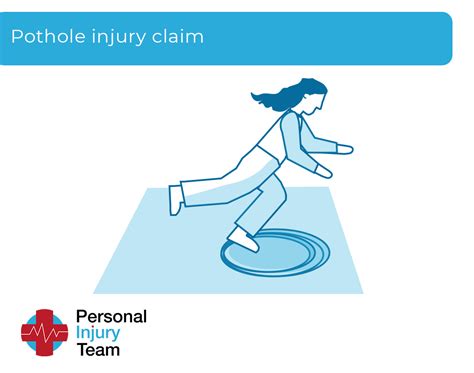 Pothole injury claim

Personal
Injury
Team